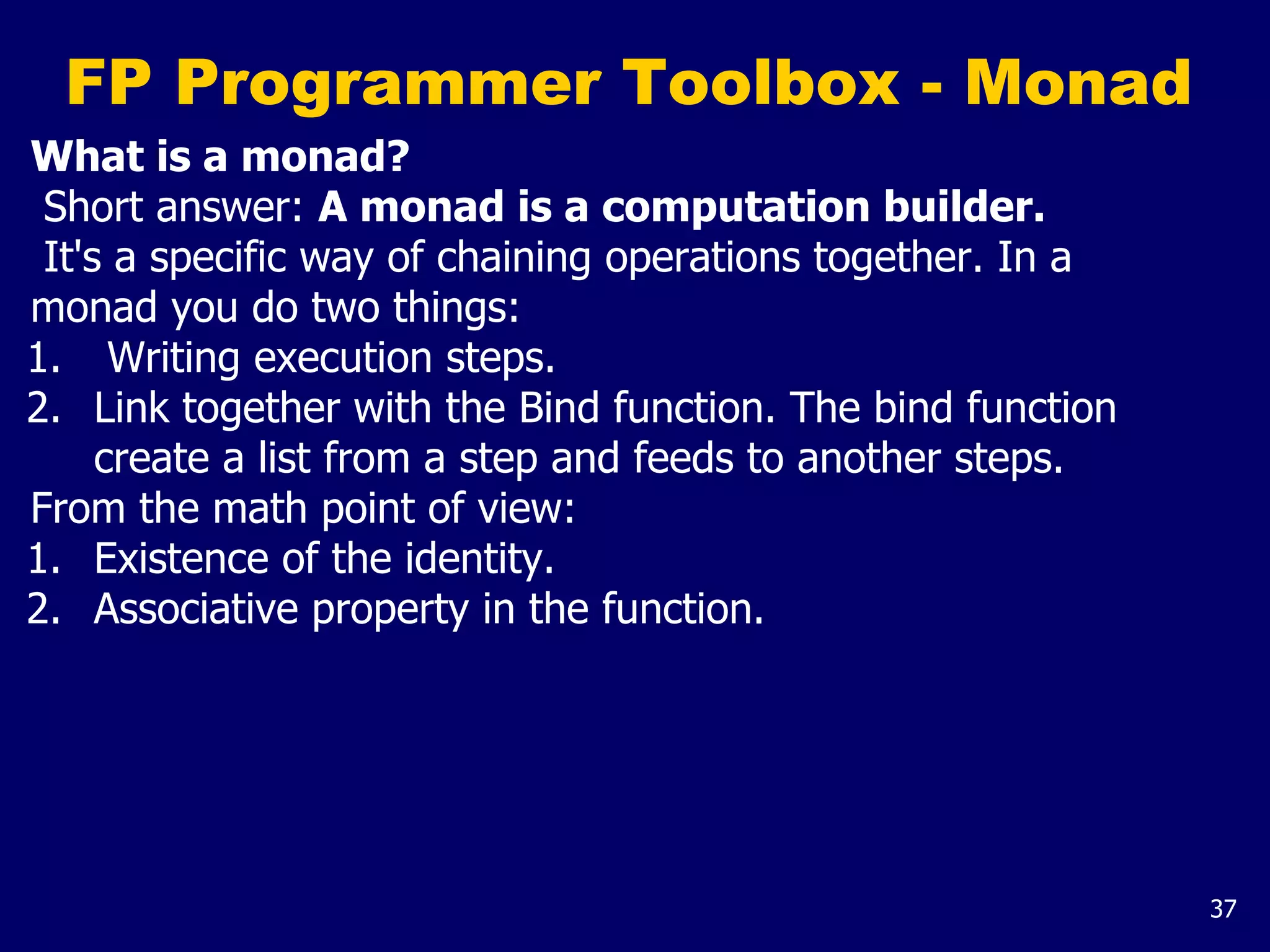 FP Programmer Toolbox - Monad

What is a monad?

Short answer: A monad is a computation builder.

It's a specific way of chaining operations together. In a monad you do two things:

1. Writing execution steps.
2. Link together with the Bind function. The bind function create a list from a step and feeds to another steps.

From the math point of view:

1. Existence of the identity.
2. Associative property in the function.

37